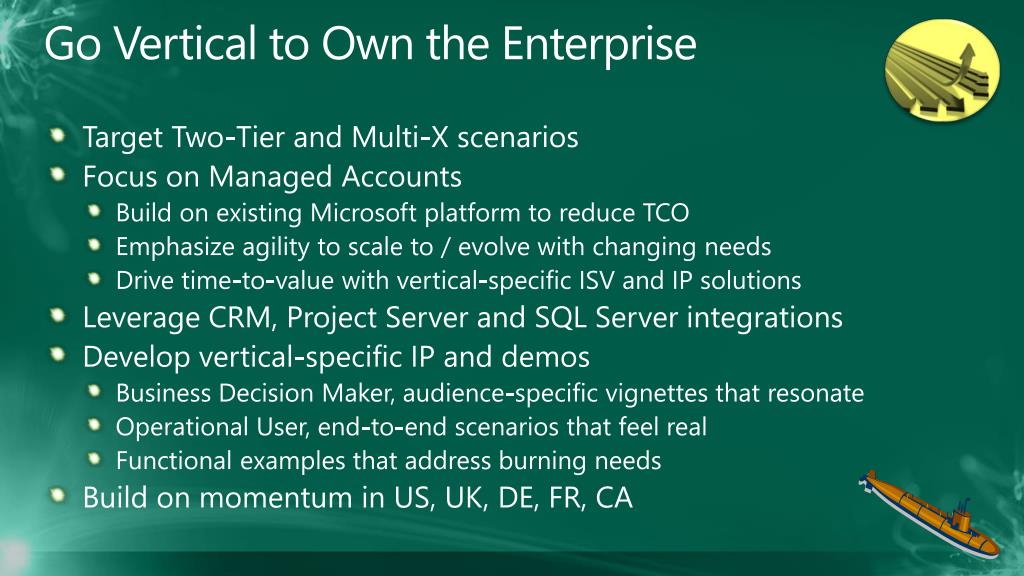 Go Vertical to Own the Enterprise

Target Two-Tier and Multi-X scenarios
Focus on Managed Accounts
Build on existing Microsoft platform to reduce TCO
Emphasize agility to scale to / evolve with changing needs
Drive time-to-value with vertical-specific ISV and IP solutions
Leverage CRM, Project Server and SQL Server integrations
Develop vertical-specific IP and demos
Business Decision Maker, audience-specific vignettes that resonate
Operational User, end-to-end scenarios that feel real
Functional examples that address burning needs
Build on momentum in US, UK, DE, FR, CA